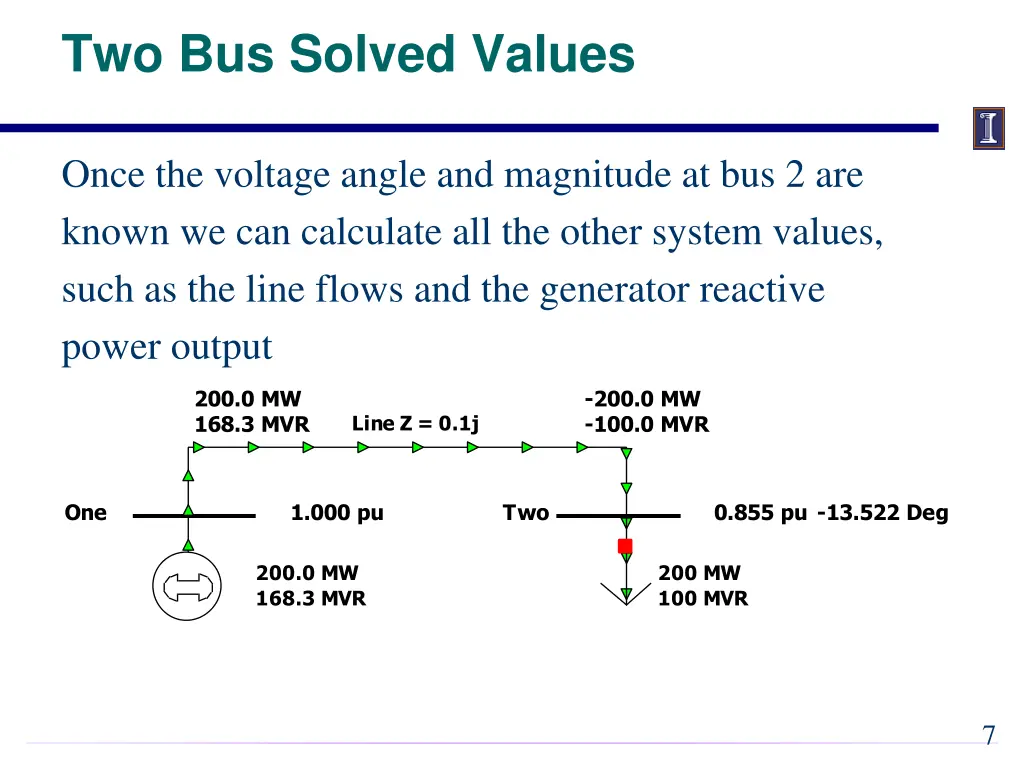 Two Bus Solved Values

Once the voltage angle and magnitude at bus 2 are known we can calculate all the other system values, such as the line flows and the generator reactive power output

200.0 MW
168.3 MVR

Line Z = 0.1j

-200.0 MW
-100.0 MVR

One

1.000 pu

Two

0.855 pu -13.522 Deg

200.0 MW
168.3 MVR

200 MW
100 MVR

7